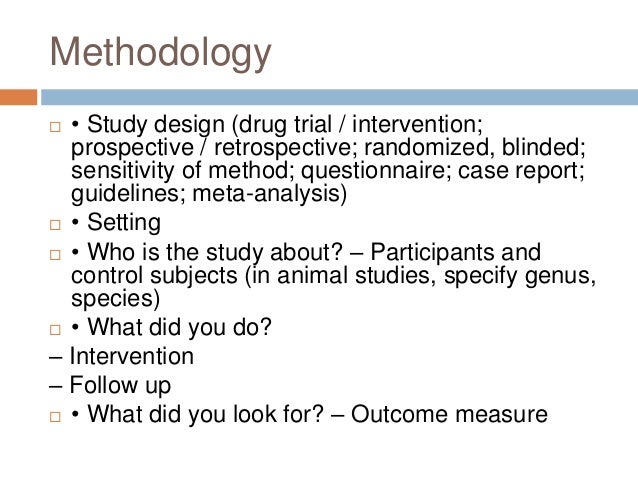 Methodology

□ • Study design (drug trial / intervention; prospective / retrospective; randomized, blinded; sensitivity of method; questionnaire; case report; guidelines; meta-analysis)

□ • Setting

□ • Who is the study about? – Participants and control subjects (in animal studies, specify genus, species)

□ • What did you do?

– Intervention

– Follow up

□ • What did you look for? – Outcome measure